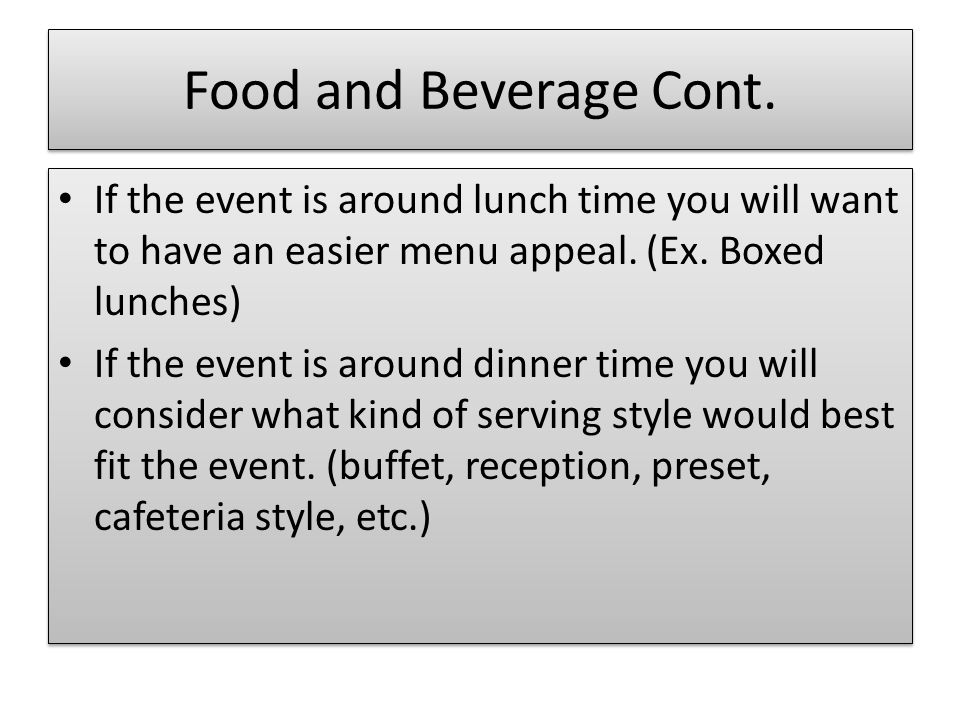 Food and Beverage Cont.

• If the event is around lunch time you will want to have an easier menu appeal. (Ex. Boxed lunches)

• If the event is around dinner time you will consider what kind of serving style would best fit the event. (buffet, reception, preset, cafeteria style, etc.)